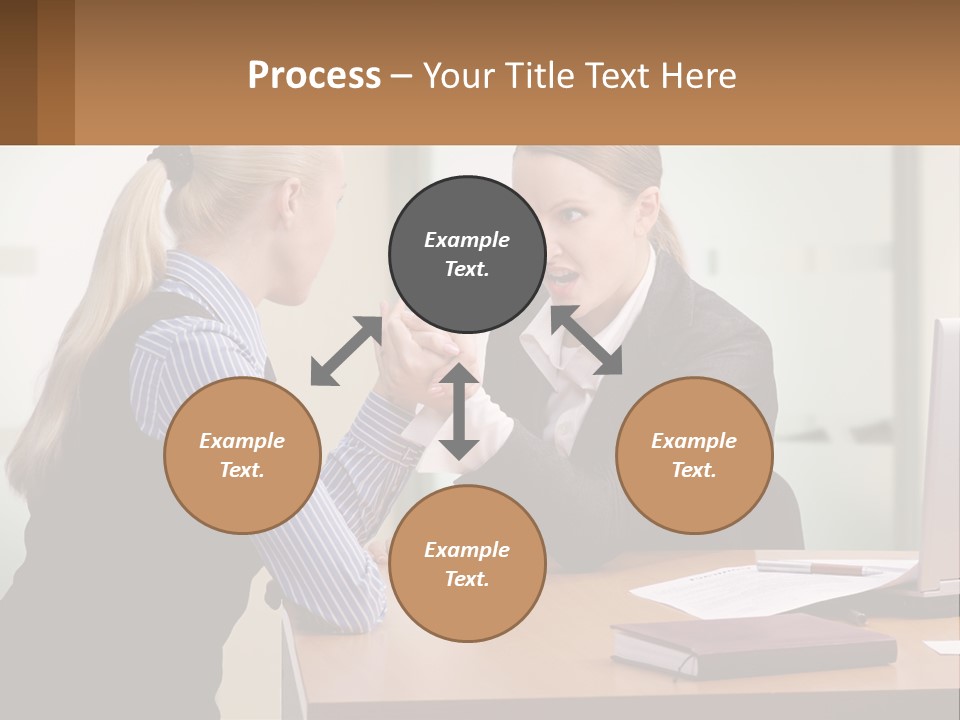 Process – Your Title Text Here

Example Text.

Example Text.

Example Text.

Example Text.